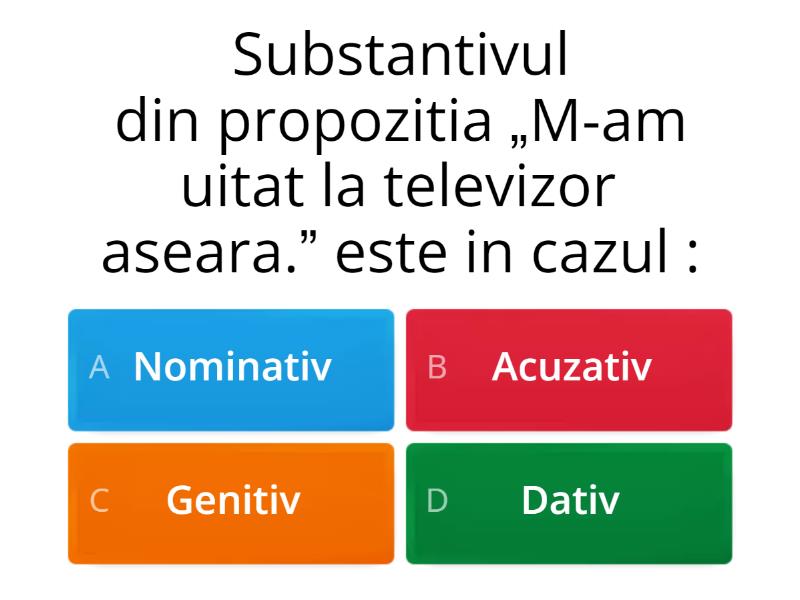 Substantivul din propozitia „M-am uitat la televizor aseara.” este in cazul :

A Nominativ

B Acuzativ

C Genitiv

D Dativ